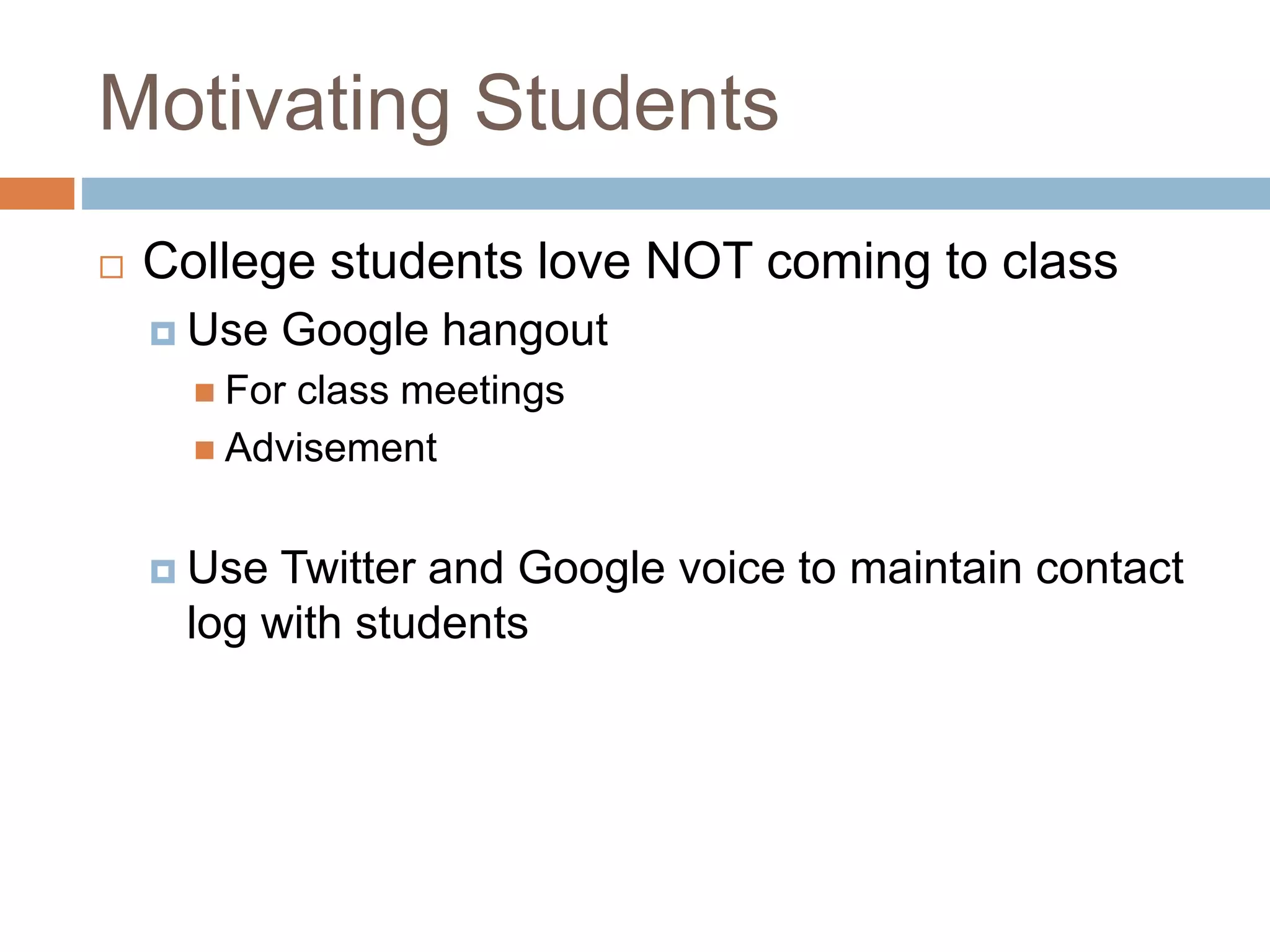 Motivating Students

College students love NOT coming to class

Use Google hangout

For class meetings

Advisement

Use Twitter and Google voice to maintain contact log with students